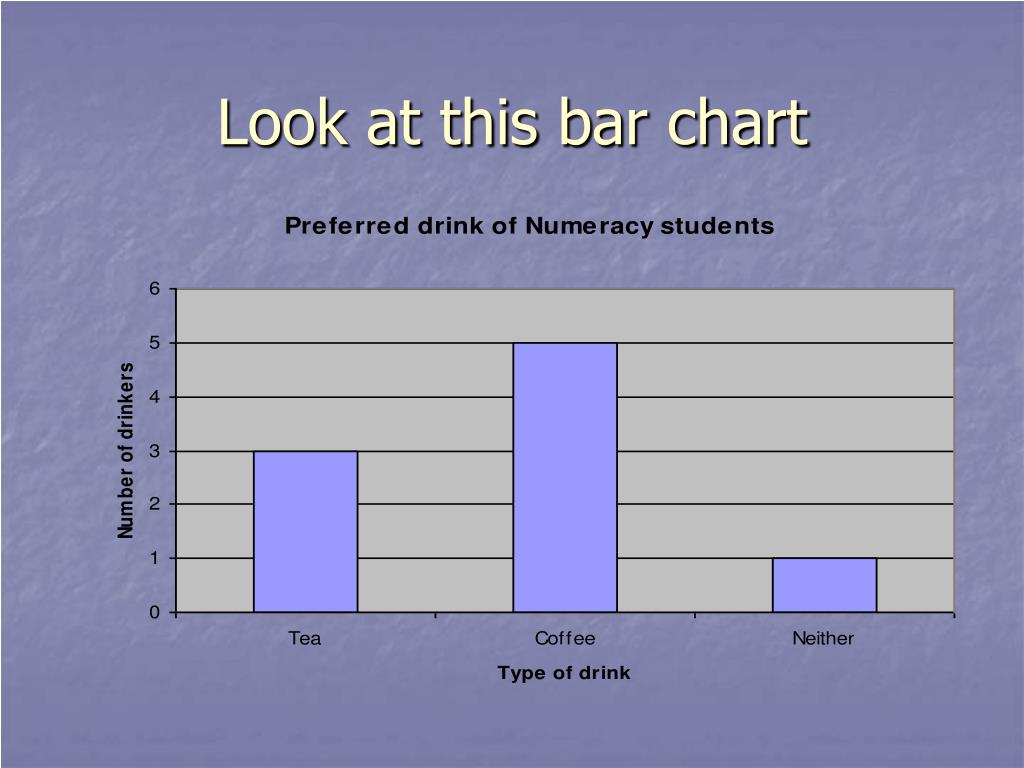 Look at this bar chart

Preferred drink of Numeracy students

Number of drinkers

6
5
4
3
2
1
0

Tea
Coffee
Neither

Type of drink